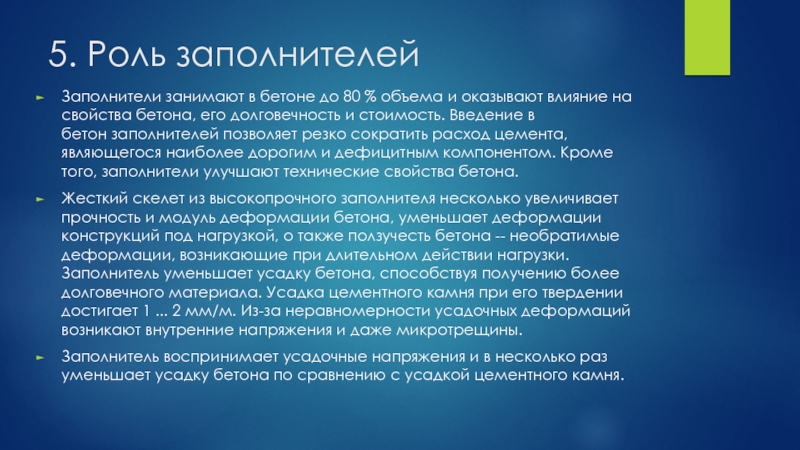 5. Роль заполнителей

Заполнители занимают в бетоне до 80 % объема и оказывают влияние на свойства бетона, его долговечность и стоимость. Введение в бетон заполнителей позволяет резко сократить расход цемента, являющегося наиболее дорогим и дефицитным компонентом. Кроме того, заполнители улучшают технические свойства бетона.

Жесткий скелет из высокопрочного заполнителя несколько увеличивает прочность и модуль деформации бетона, уменьшает деформации конструкций под нагрузкой, о также ползучесть бетона -- необратимые деформации, возникающие при длительном действии нагрузки. Заполнитель уменьшает усадку бетона, способствуя получению более долговечного материала. Усадка цементного камня при его твердении достигает 1 ... 2 мм/м. Из-за неравномерности усадочных деформаций возникают внутренние напряжения и даже микротрещины.

Заполнитель воспринимает усадочные напряжения и в несколько раз уменьшает усадку бетона по сравнению с усадкой цементного камня.